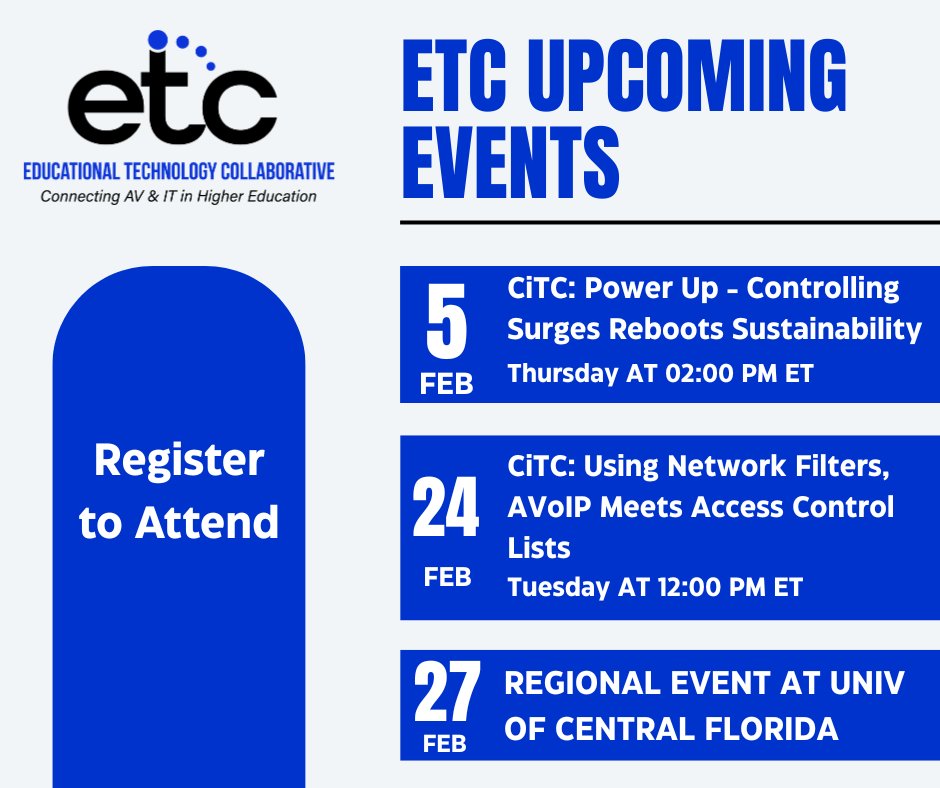 etc
EDUCATIONAL TECHNOLOGY COLLABORATIVE
Connecting AV & IT in Higher Education

ETC UPCOMING EVENTS

Register to Attend

5 FEB
CiTC: Power Up - Controlling Surges Reboots Sustainability
Thursday AT 02:00 PM ET

24 FEB
CiTC: Using Network Filters, AVoIP Meets Access Control Lists
Tuesday AT 12:00 PM ET

27 FEB
REGIONAL EVENT AT UNIV OF CENTRAL FLORIDA